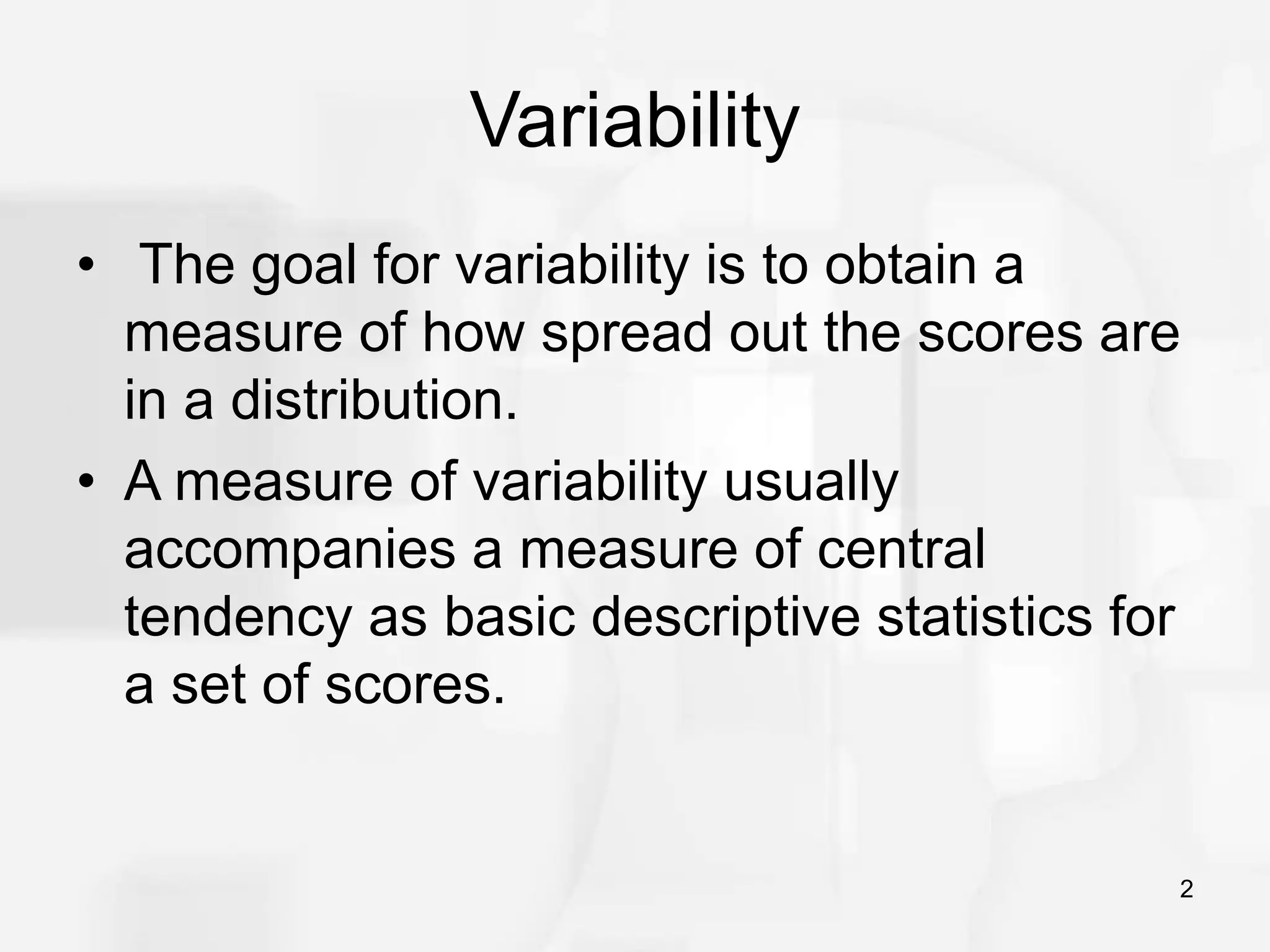 Variability

• The goal for variability is to obtain a measure of how spread out the scores are in a distribution.

• A measure of variability usually accompanies a measure of central tendency as basic descriptive statistics for a set of scores.

2